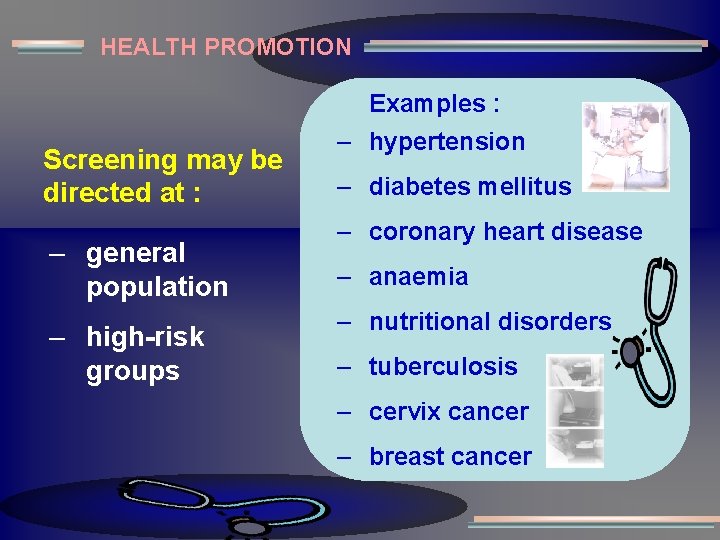 HEALTH PROMOTION

Screening may be directed at :

– general population
– high-risk groups

Examples :
– hypertension
– diabetes mellitus
– coronary heart disease
– anaemia
– nutritional disorders
– tuberculosis
– cervix cancer
– breast cancer